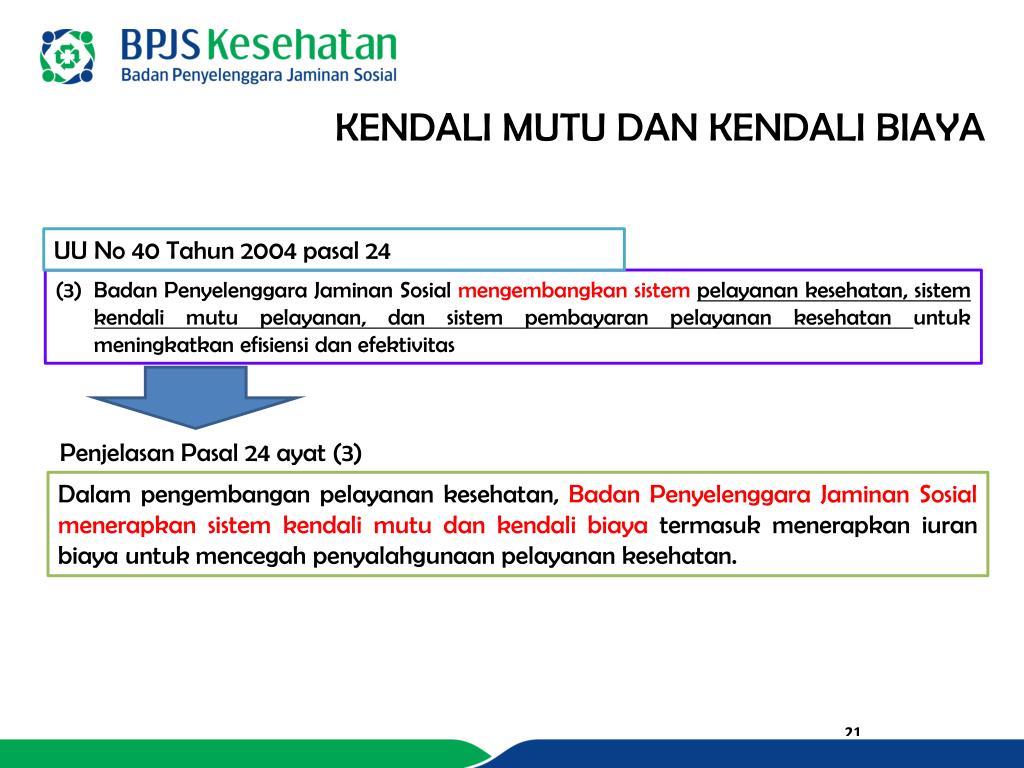 BPJS Kesehatan
Badan Penyelenggara Jaminan Sosial

KENDALI MUTU DAN KENDALI BIAYA

UU No 40 Tahun 2004 pasal 24

(3) Badan Penyelenggara Jaminan Sosial mengembangkan sistem pelayanan kesehatan, sistem kendali mutu pelayanan, dan sistem pembayaran pelayanan kesehatan untuk meningkatkan efisiensi dan efektivitas

Penjelasan Pasal 24 ayat (3)

Dalam pengembangan pelayanan kesehatan, Badan Penyelenggara Jaminan Sosial menerapkan sistem kendali mutu dan kendali biaya termasuk menerapkan iuran biaya untuk mencegah penyalahgunaan pelayanan kesehatan.

21